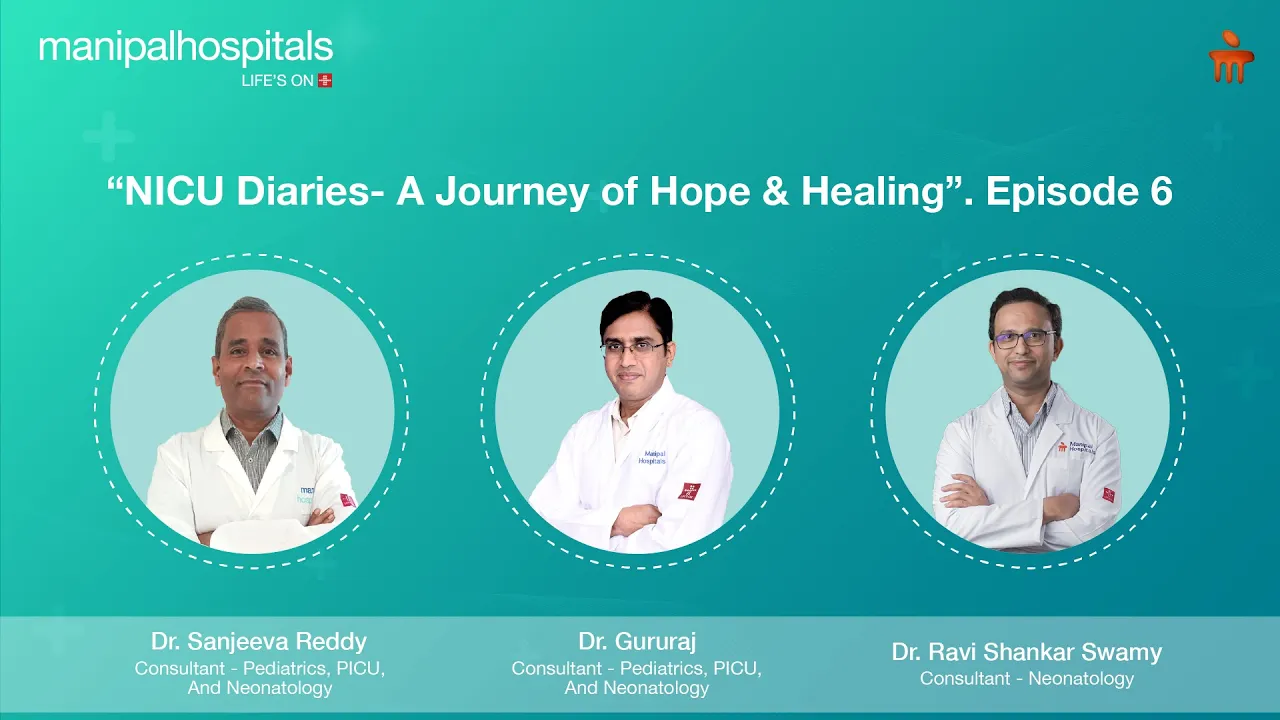 manipalhospitals
LIFE'S ON

"NICU Diaries- A Journey of Hope & Healing". Episode 6

Manipal Hospitals

Manipal Hospitals

Dr. Sanjeeva Reddy
Consultant - Pediatrics, PICU, And Neonatology

Dr. Gururaj
Consultant - Pediatrics, PICU, And Neonatology

Dr. Ravi Shankar Swamy
Consultant - Neonatology